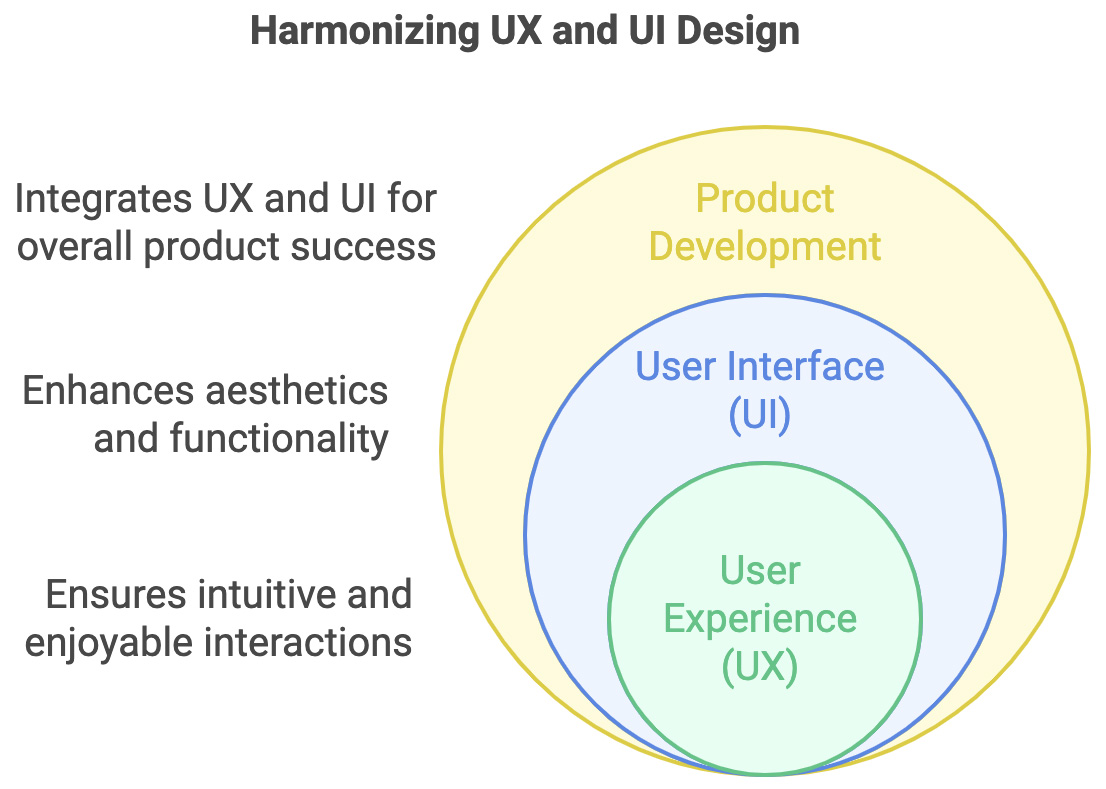 Harmonizing UX and UI Design

Integrates UX and UI for overall product success

Enhances aesthetics and functionality

Ensures intuitive and enjoyable interactions

Product Development

User Interface (UI)

User Experience (UX)